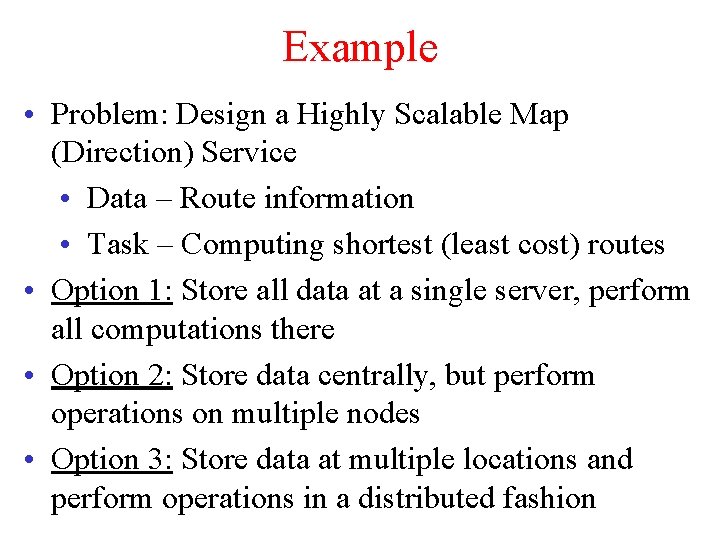 Example

• Problem: Design a Highly Scalable Map (Direction) Service

• Data – Route information

• Task – Computing shortest (least cost) routes

• Option 1: Store all data at a single server, perform all computations there

• Option 2: Store data centrally, but perform operations on multiple nodes

• Option 3: Store data at multiple locations and perform operations in a distributed fashion